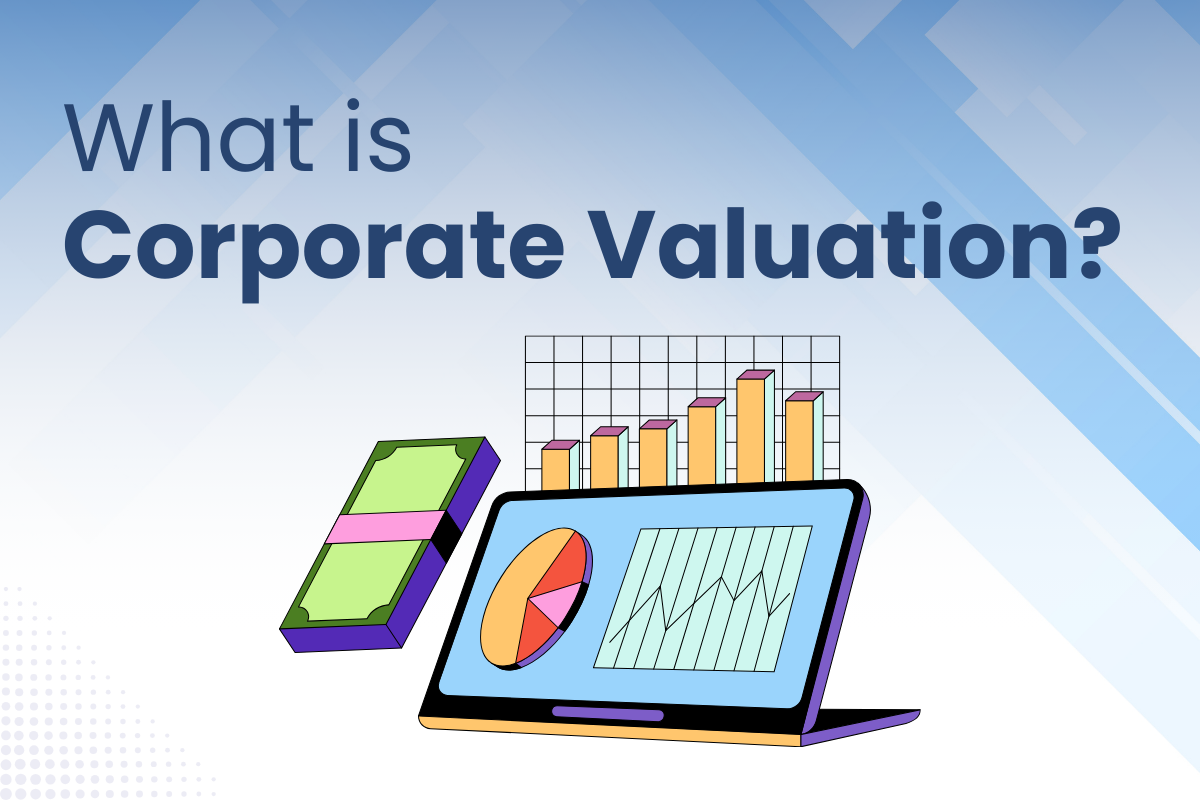 What is
Corporate Valuation?